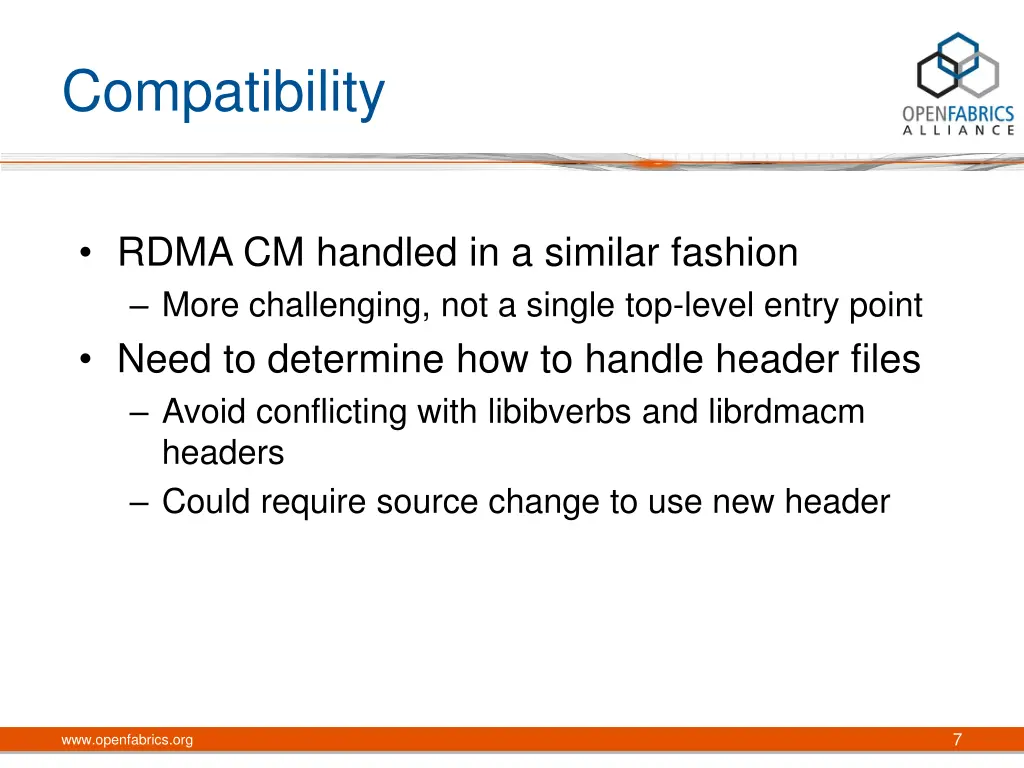 Compatibility

OPENFABRICS
ALLIANCE

• RDMA CM handled in a similar fashion
– More challenging, not a single top-level entry point
• Need to determine how to handle header files
– Avoid conflicting with libibverbs and librdmacm headers
– Could require source change to use new header

www.openfabrics.org

7